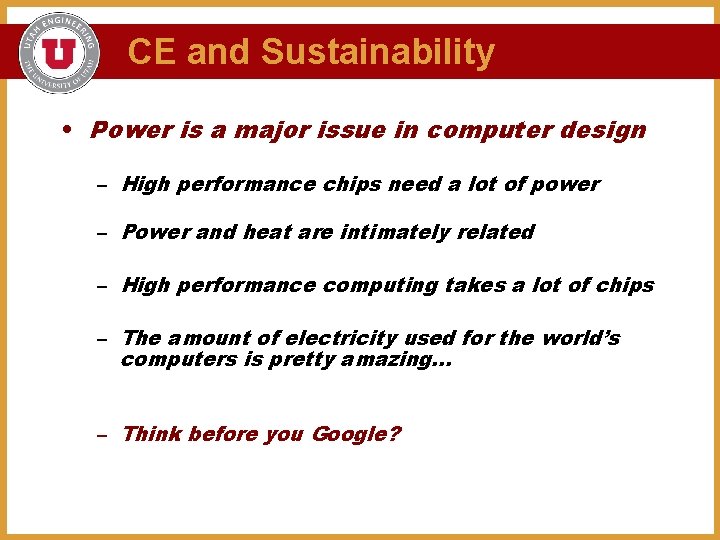 UTAH ENGINEERING
U
THE UNIVERSITY OF UTAH

CE and Sustainability

• Power is a major issue in computer design

– High performance chips need a lot of power

– Power and heat are intimately related

– High performance computing takes a lot of chips

– The amount of electricity used for the world's computers is pretty amazing…

– Think before you Google?